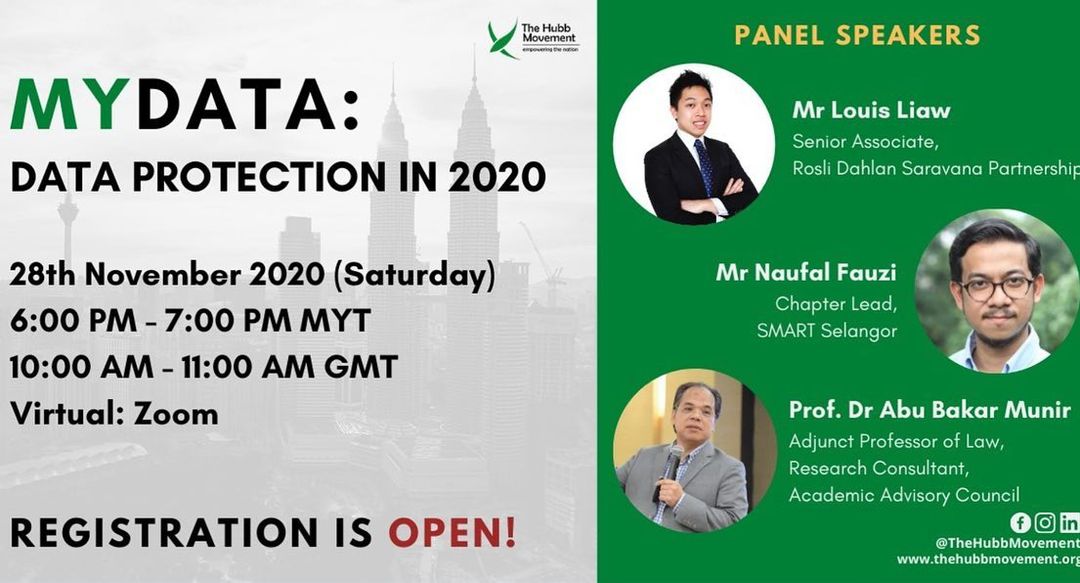 The Hubb Movement
empowering the nation

MYDATA:
DATA PROTECTION IN 2020

28th November 2020 (Saturday)
6:00 PM - 7:00 PM MYT
10:00 AM - 11:00 AM GMT
Virtual: Zoom

REGISTRATION IS OPEN!

PANEL SPEAKERS

Mr Louis Liaw
Senior Associate,
Rosli Dahlan Saravana Partnership

Mr Naufal Fauzi
Chapter Lead,
SMART Selangor

Prof. Dr Abu Bakar Munir
Adjunct Professor of Law,
Research Consultant,
Academic Advisory Council

@TheHubbMovement
www.thehubbmovement.org